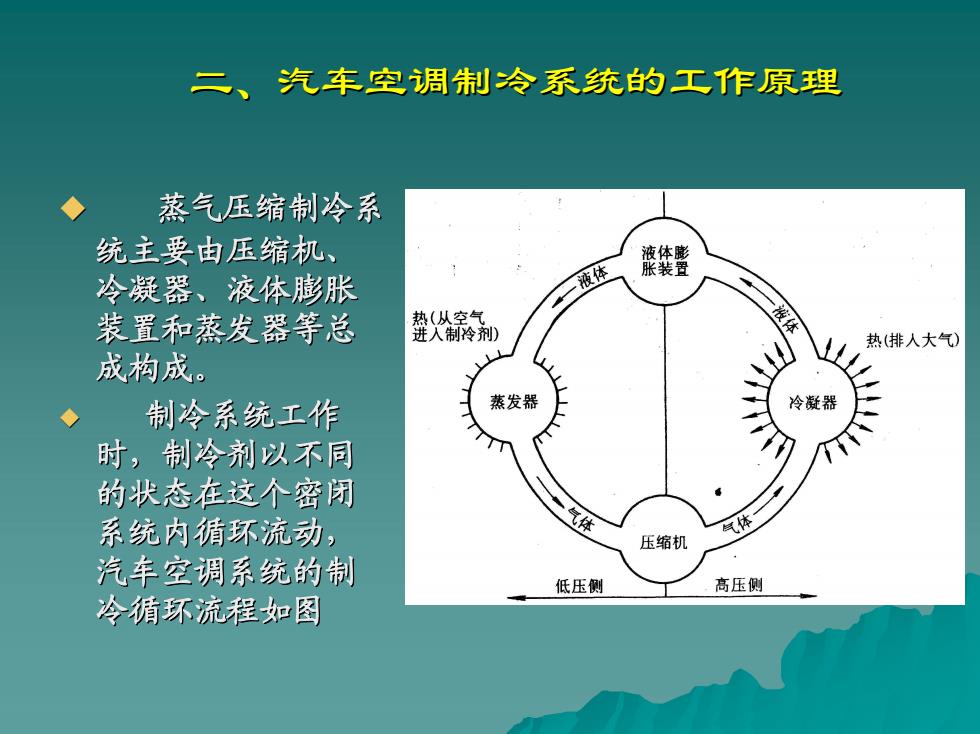 二、汽车空调制冷系统的工作原理

◆ 蒸气压缩制冷系统主要由压缩机、冷凝器、液体膨胀装置和蒸发器等总成构成。

◆ 制冷系统工作时，制冷剂以不同的状态在这个密闭系统内循环流动，汽车空调系统的制冷循环流程如图

液体膨胀装置

液体

液体

热(从空气进入制冷剂)

热(排入大气)

蒸发器

冷凝器

气体

气体

压缩机

低压侧

高压侧